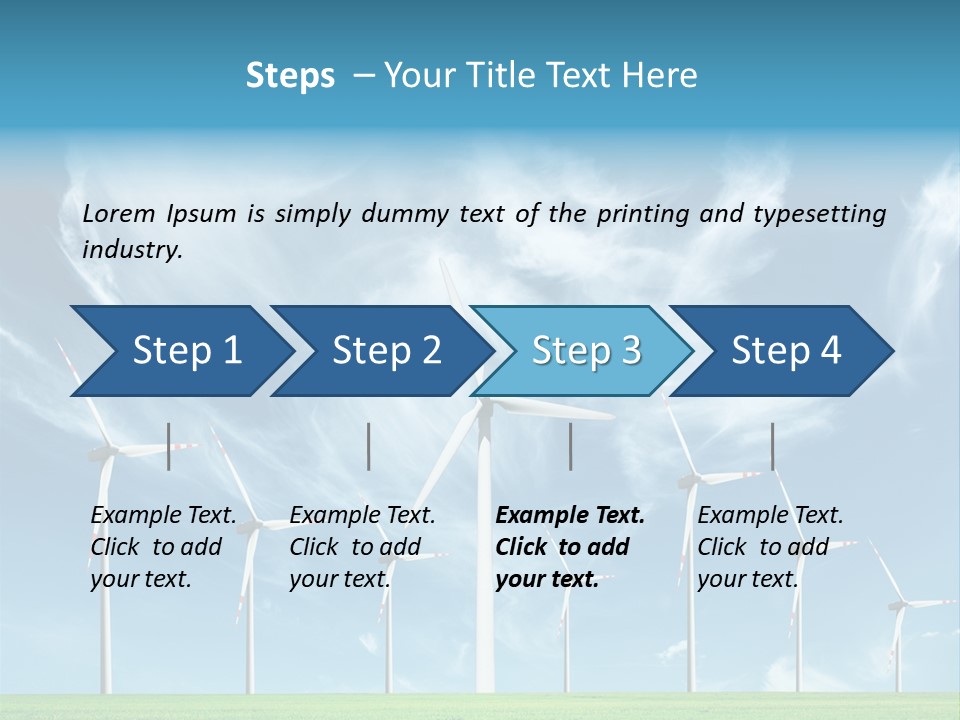 Steps – Your Title Text Here

Lorem Ipsum is simply dummy text of the printing and typesetting industry.

Step 1

Step 2

Step 3

Step 4

Example Text. Click to add your text.

Example Text. Click to add your text.

Example Text. Click to add your text.

Example Text. Click to add your text.